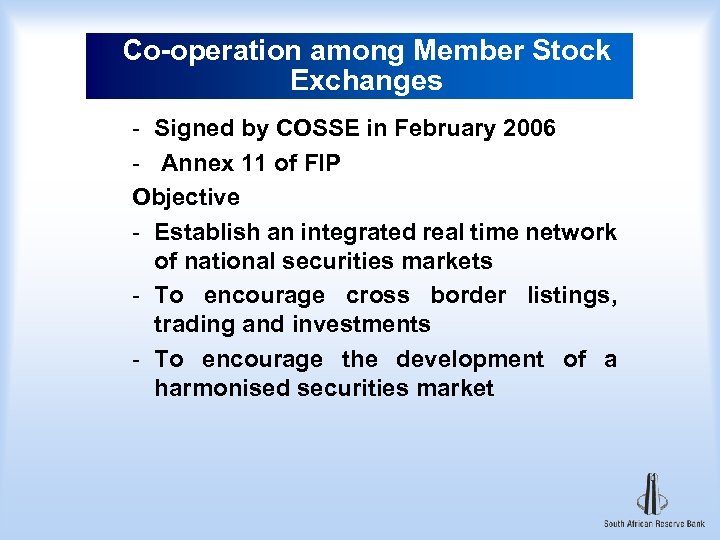 Co-operation among Member Stock Exchanges

- Signed by COSSE in February 2006
- Annex 11 of FIP

Objective

- Establish an integrated real time network of national securities markets
- To encourage cross border listings, trading and investments
- To encourage the development of a harmonised securities market

South African Reserve Bank